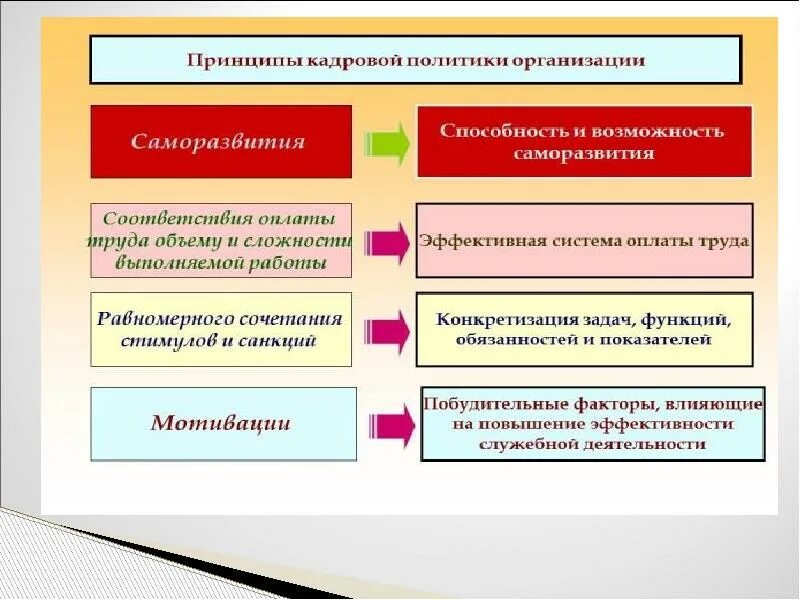 Принципы кадровой политики организации

Саморазвития

Способность и возможность саморазвития

Соответствия оплаты труда объему и сложности выполняемой работы

Эффективная система оплаты труда

Равномерного сочетания стимулов и санкций

Конкретизация задач, функций, обязанностей и показателей

Мотивации

Побудительные факторы, влияющие на повышение эффективности служебной деятельности